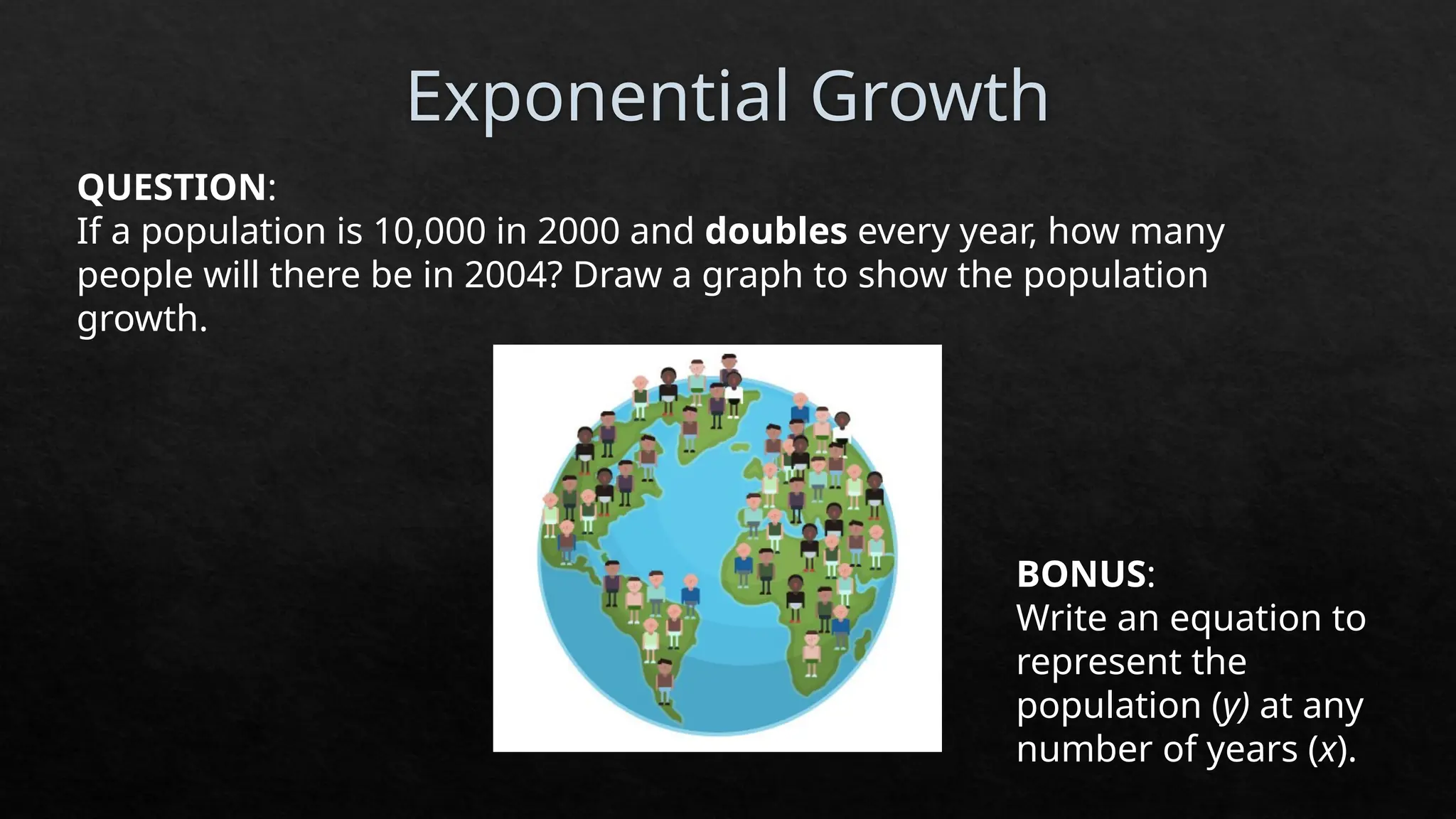 Exponential Growth

QUESTION:
If a population is 10,000 in 2000 and doubles every year, how many people will there be in 2004? Draw a graph to show the population growth.

BONUS:
Write an equation to represent the population (y) at any number of years (x).